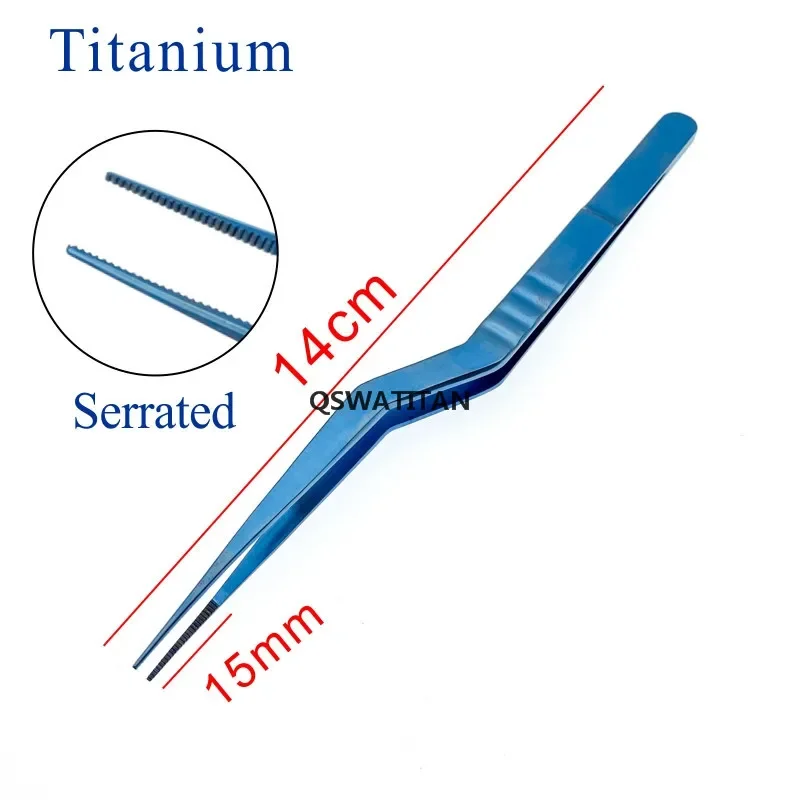 Titanium

Serrated

14cm

QSWATITAN

15mm